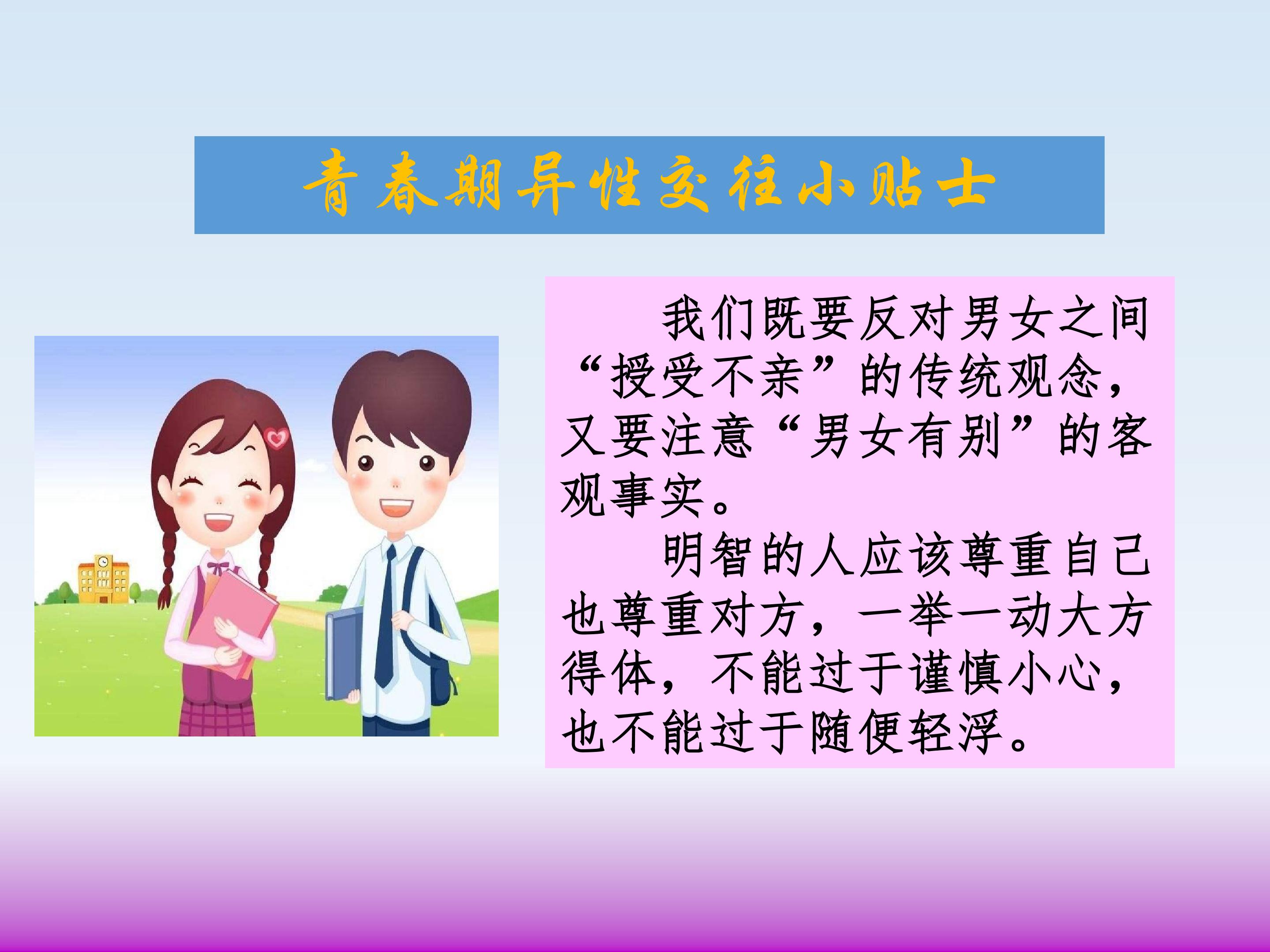 青春期异性交往小贴士

我们既要反对男女之间“授受不亲”的传统观念，又要注意“男女有别”的客观事实。

明智的人应该尊重自己也尊重对方，一举一动大方得体，不能过于谨慎小心，也不能过于随便轻浮。